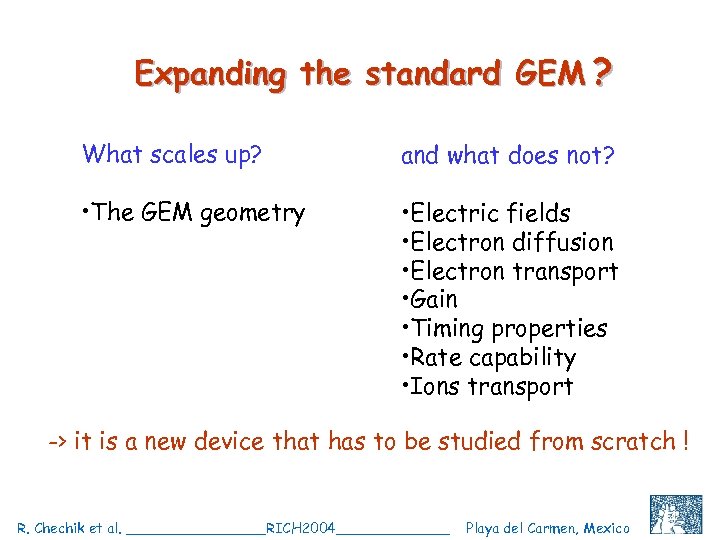 Expanding the standard GEM?

What scales up?

•The GEM geometry

and what does not?

•Electric fields
•Electron diffusion
•Electron transport
•Gain
•Timing properties
•Rate capability
•Ions transport

-> it is a new device that has to be studied from scratch !

R. Chechik et al. ________________RICH2004_____________ Playa del Carmen, Mexico